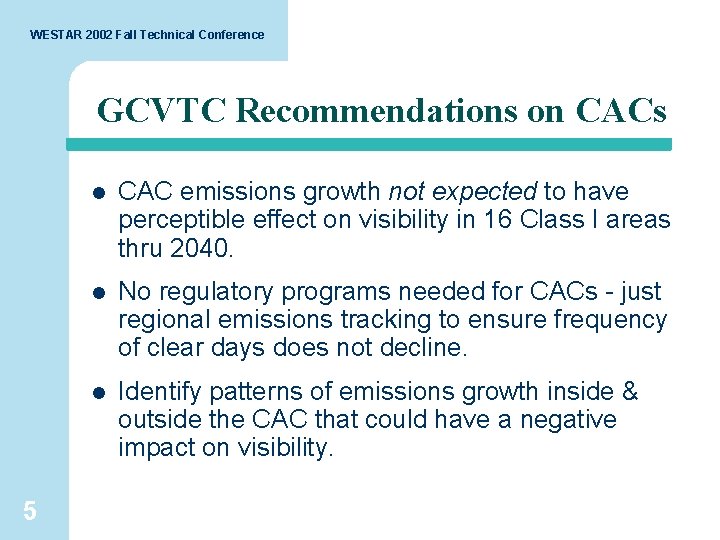 WESTAR 2002 Fall Technical Conference

GCVTC Recommendations on CACs

- CAC emissions growth not expected to have perceptible effect on visibility in 16 Class I areas thru 2040.
- No regulatory programs needed for CACs - just regional emissions tracking to ensure frequency of clear days does not decline.
- Identify patterns of emissions growth inside & outside the CAC that could have a negative impact on visibility.

5